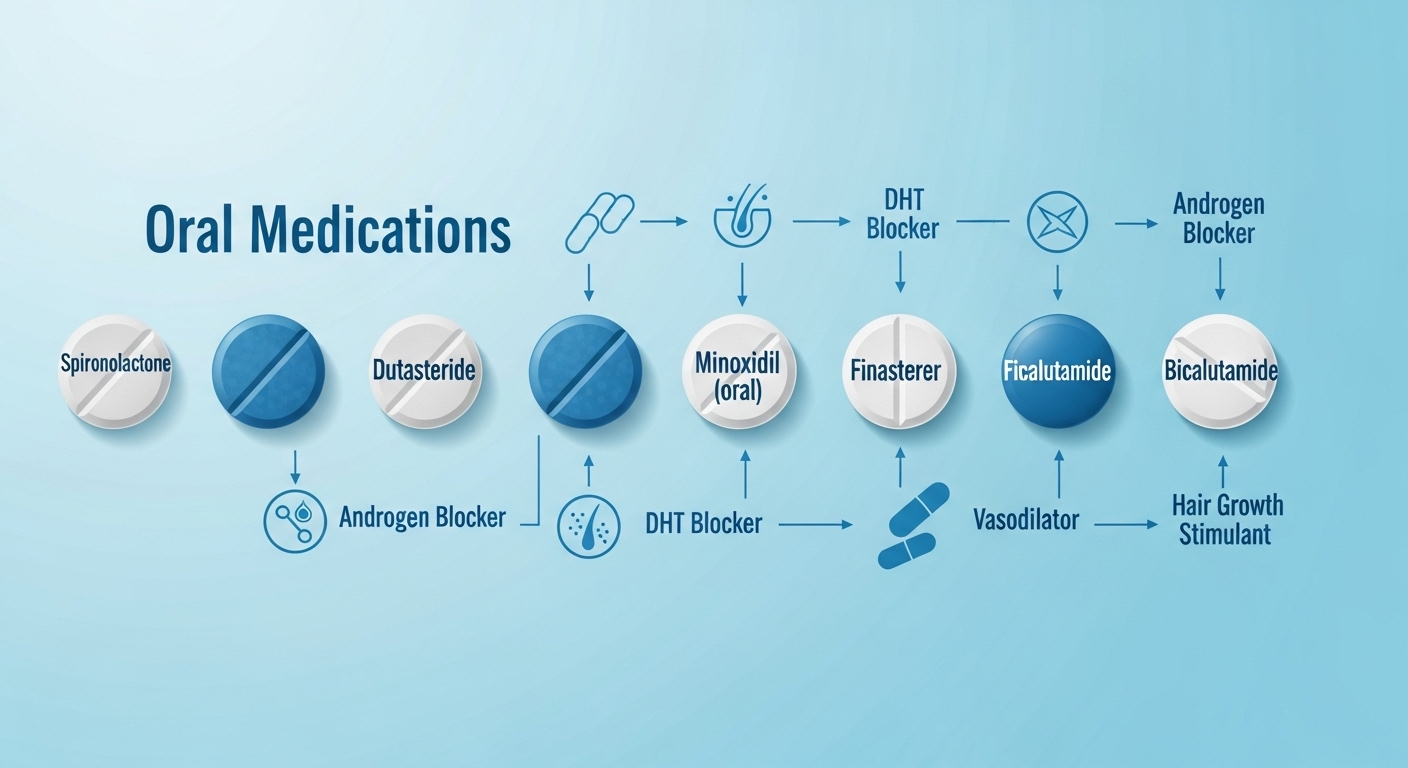 Oral Medications

DHT Blocker

Androgen Blocker

Spironolactone

Dutasteride

Minoxidil (oral)

Finasterer

Ficalutamide

Bicalutamide

Androgen Blocker

DHT Blocker

Vasodilator

Hair Growth Stimulant